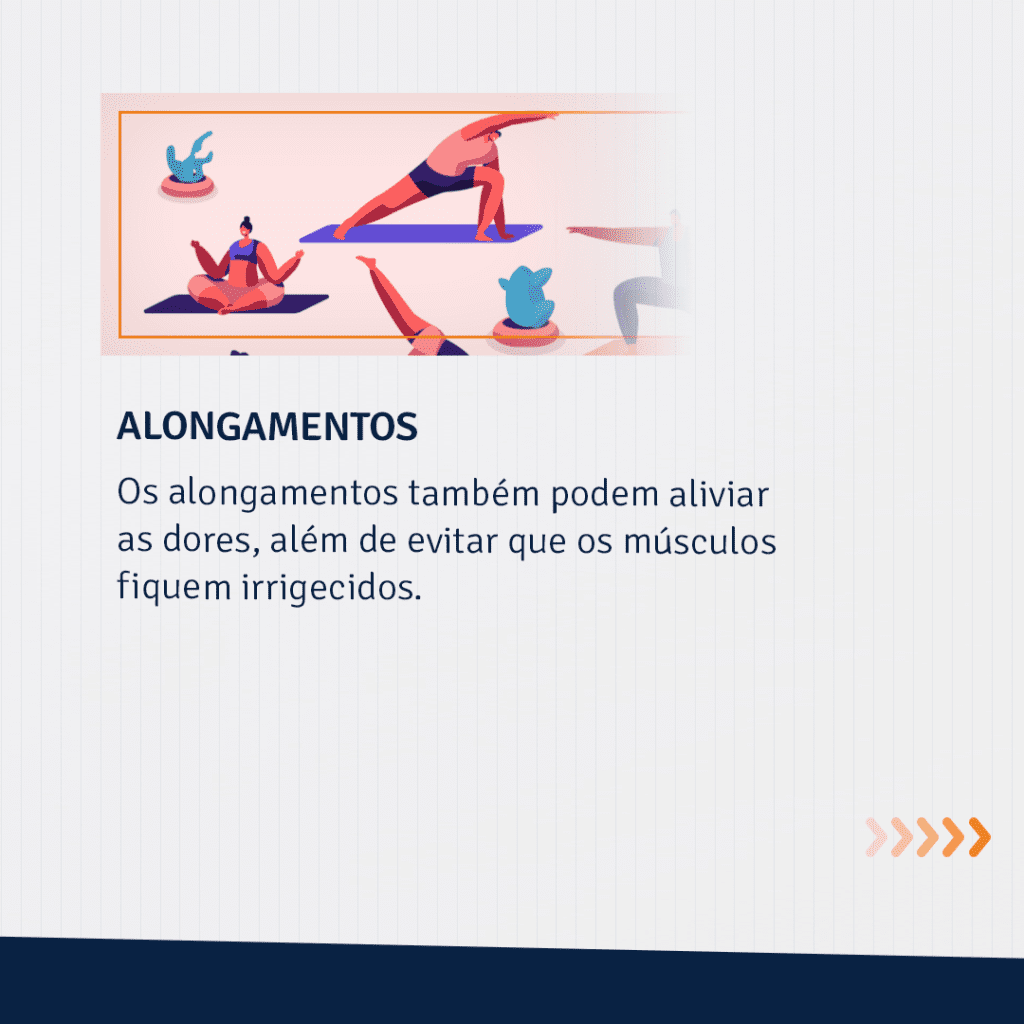 ALONGAMENTOS

Os alongamentos também podem aliviar as dores, além de evitar que os músculos fiquem irrigecidos.